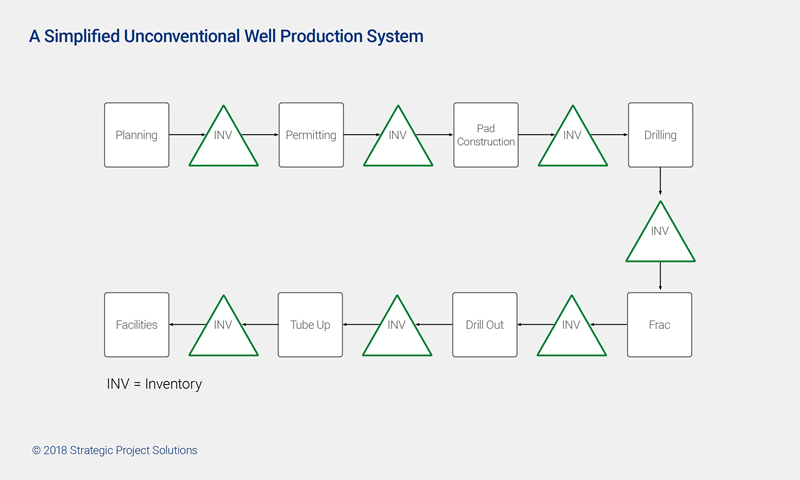 A Simplified Unconventional Well Production System

Planning

INV

Permitting

INV

Pad Construction

INV

Drilling

INV

Frac

INV

Drill Out

INV

Tube Up

INV

Facilities

INV = Inventory

© 2018 Strategic Project Solutions